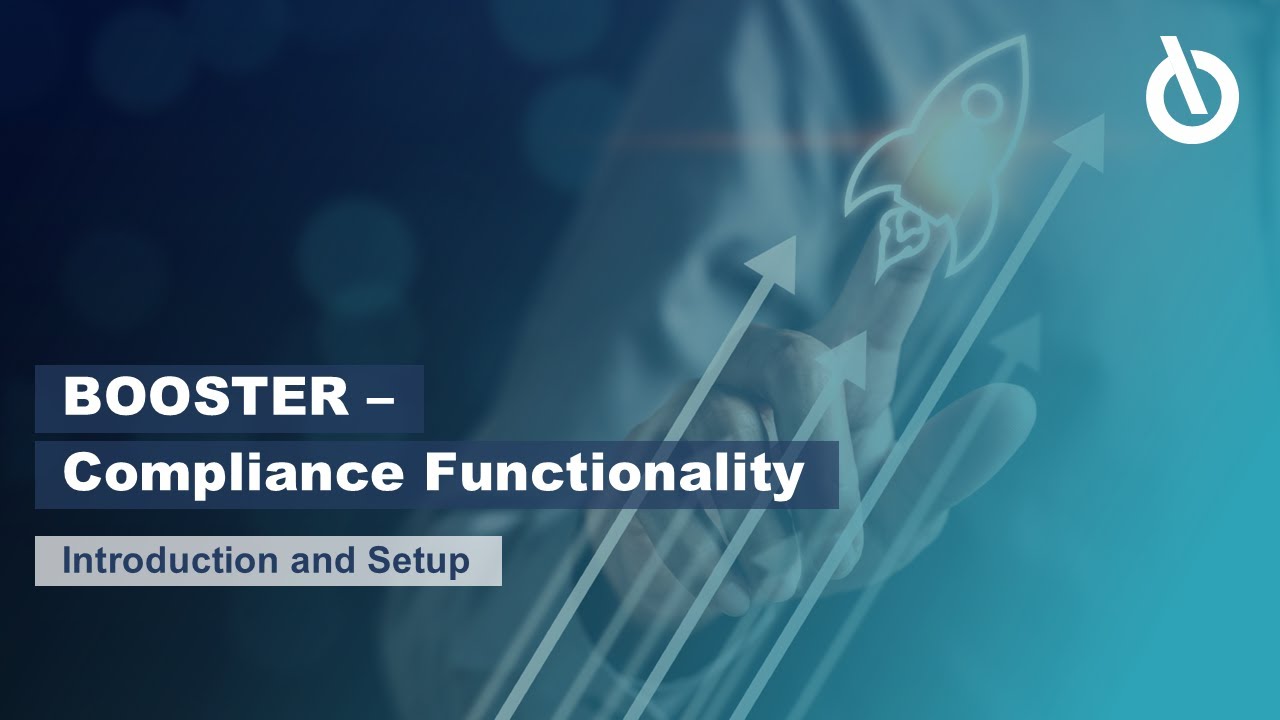 BOOSTER –
Compliance Functionality

Introduction and Setup